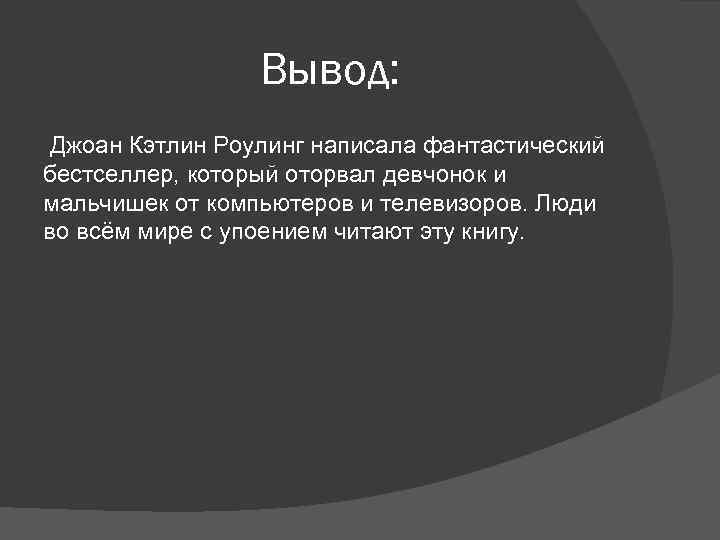 Вывод:

Джоан Кэтлин Роулинг написала фантастический бестселлер, который оторвал девчонок и мальчишек от компьютеров и телевизоров. Люди во всём мире с упоением читают эту книгу.